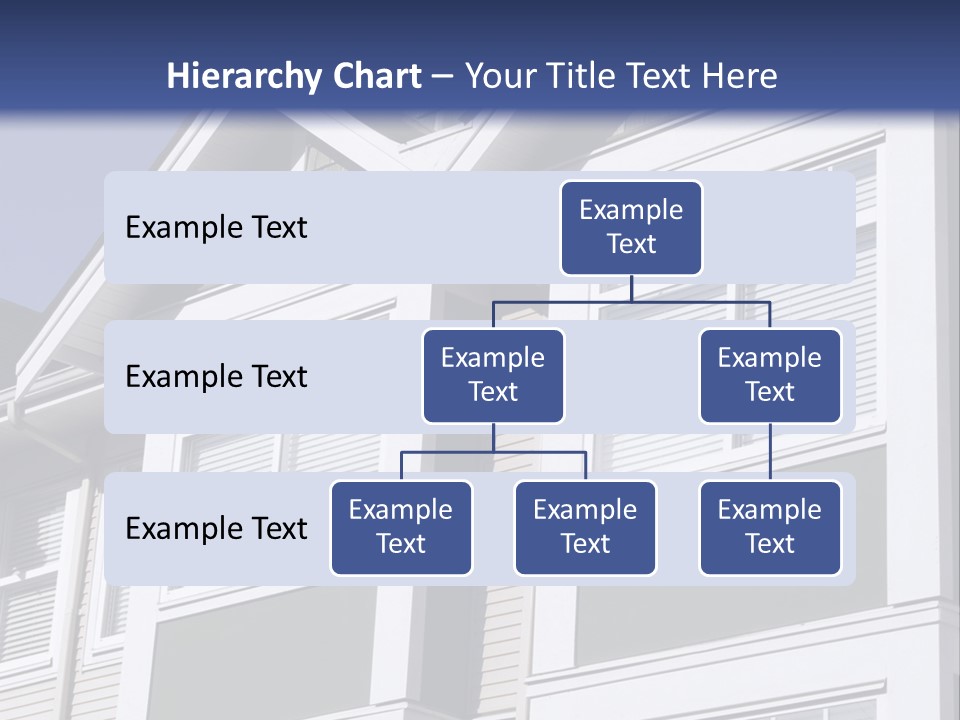 Hierarchy Chart – Your Title Text Here

Example Text

Example Text

Example Text

Example Text

Example Text

Example Text

Example Text

Example Text

Example Text